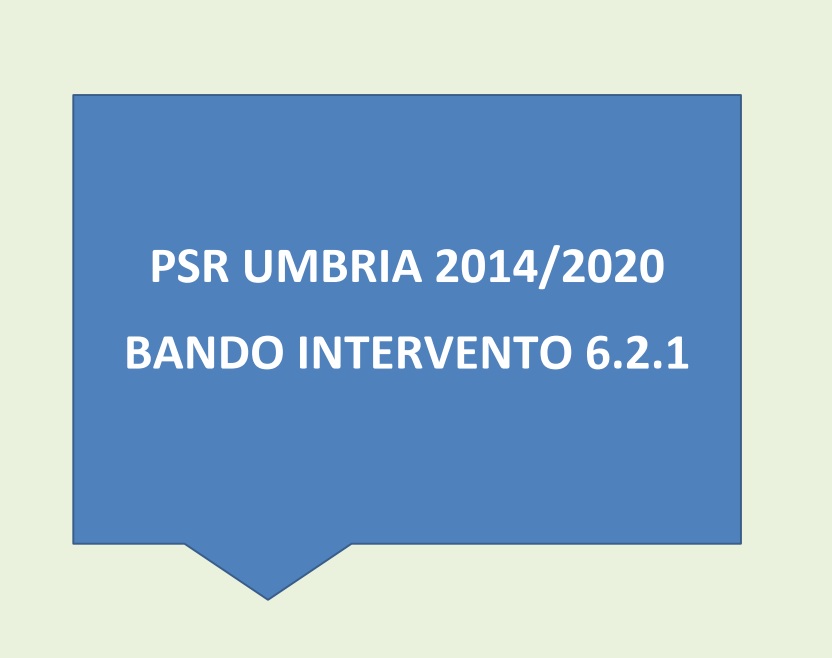 PSR UMBRIA 2014/2020

BANDO INTERVENTO 6.2.1